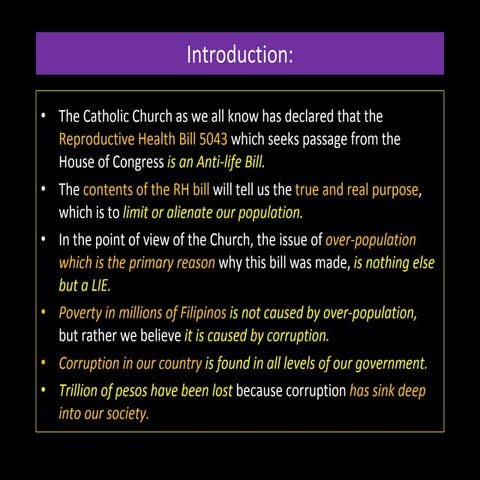 Introduction:

• The Catholic Church as we all know has declared that the Reproductive Health Bill 5043 which seeks passage from the House of Congress is an Anti-life Bill.

• The contents of the RH bill will tell us the true and real purpose, which is to limit or alienate our population.

• In the point of view of the Church, the issue of over-population which is the primary reason why this bill was made, is nothing else but a LIE.

• Poverty in millions of Filipinos is not caused by over-population, but rather we believe it is caused by corruption.

• Corruption in our country is found in all levels of our government.

• Trillion of pesos have been lost because corruption has sink deep into our society.